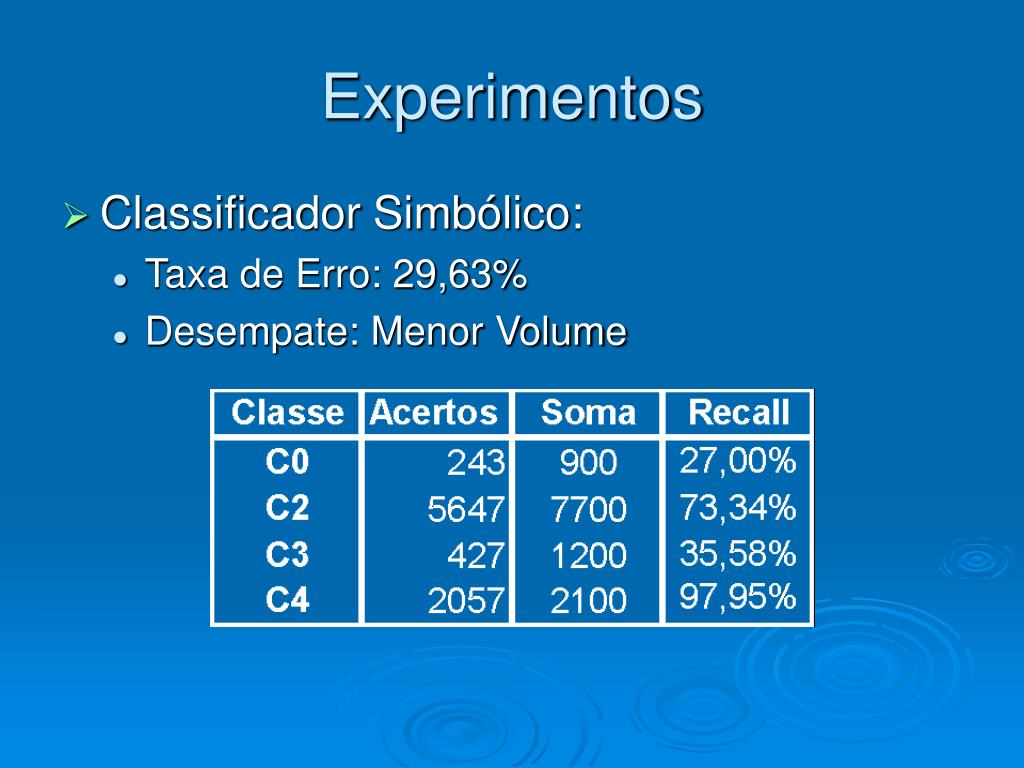 Experimentos

Classificador Simbólico:

Taxa de Erro: 29,63%

Desempate: Menor Volume

| Classe | Acertos | Soma | Recall |
|---|---|---|---|
| C0 | 243 | 900 | 27,00% |
| C2 | 5647 | 7700 | 73,34% |
| C3 | 427 | 1200 | 35,58% |
| C4 | 2057 | 2100 | 97,95% |